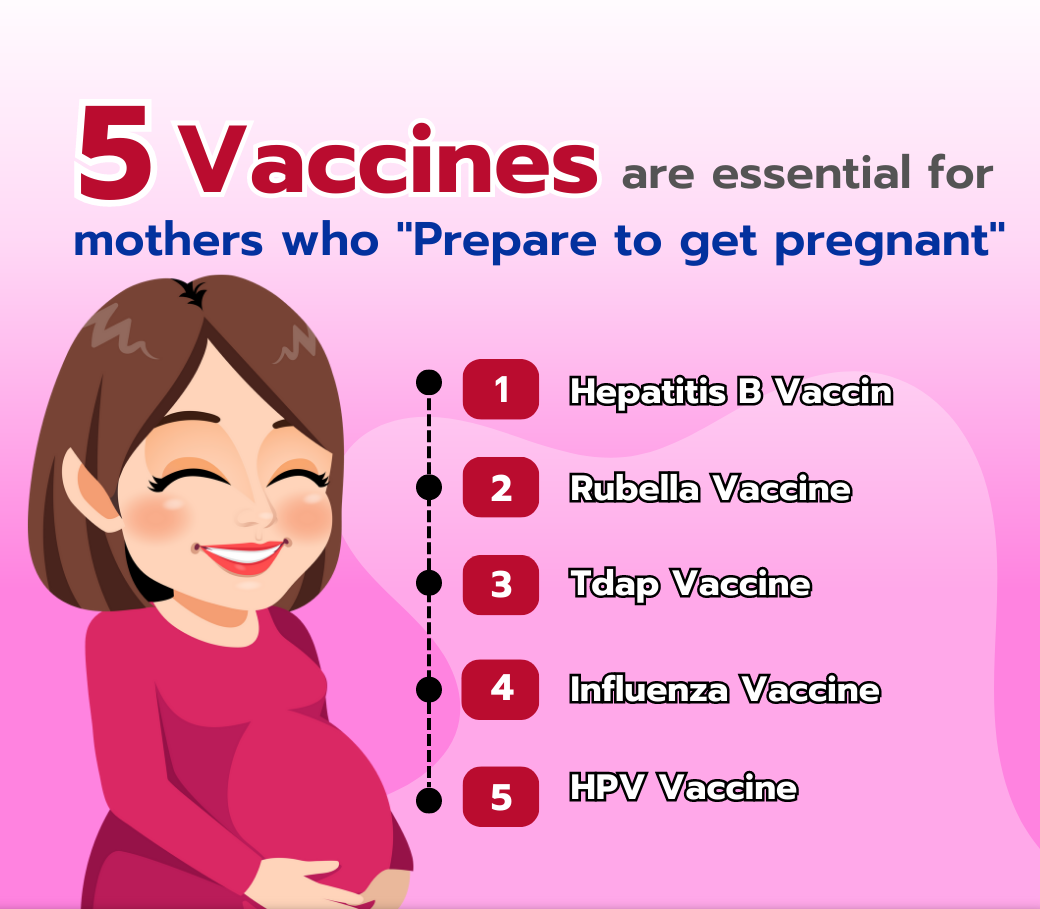 5 Vaccines are essential for mothers who "Prepare to get pregnant"

1 Hepatitis B Vaccin

2 Rubella Vaccine

3 Tdap Vaccine

4 Influenza Vaccine

5 HPV Vaccine